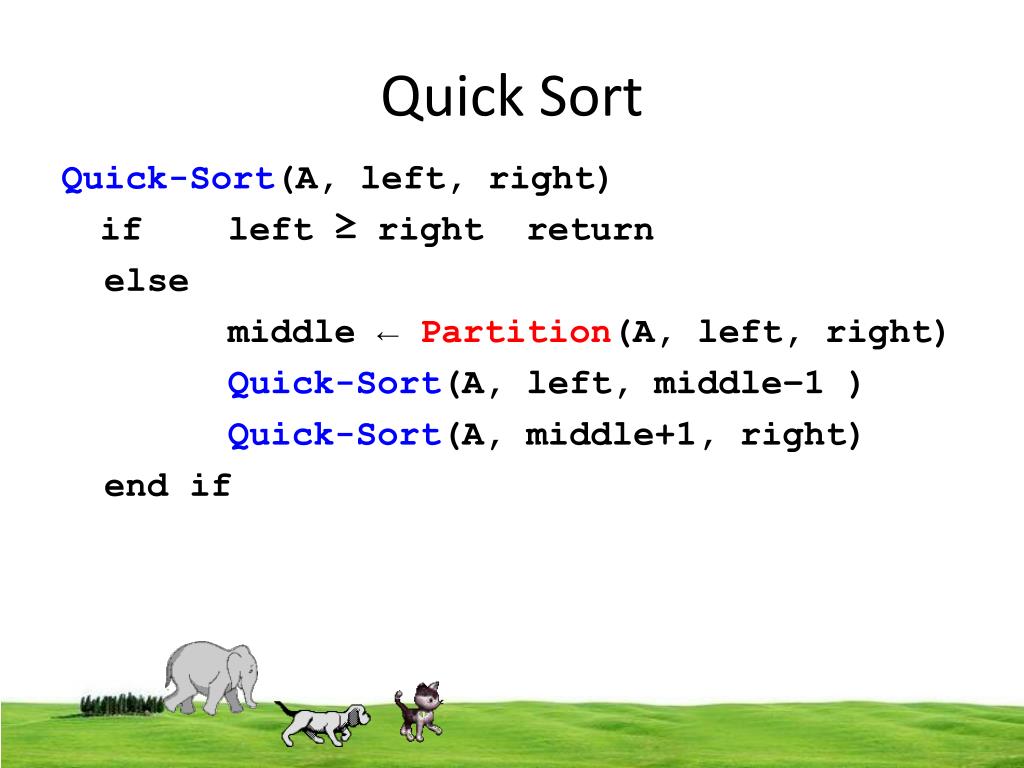 Quick Sort

Quick-Sort(A, left, right)
if left ≥ right return
else
middle ← Partition(A, left, right)
Quick-Sort(A, left, middle−1 )
Quick-Sort(A, middle+1, right)
end if